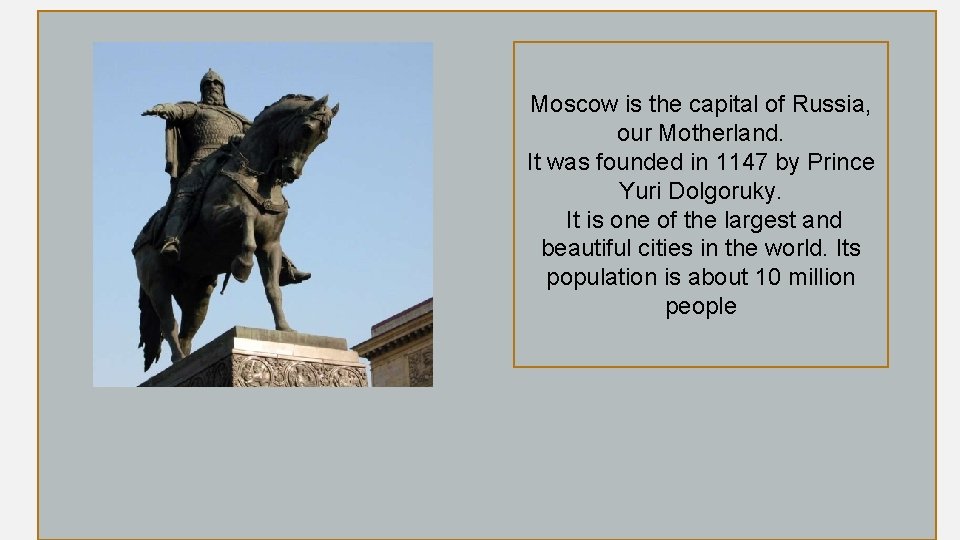 Moscow is the capital of Russia, our Motherland.
It was founded in 1147 by Prince Yuri Dolgoruky.
It is one of the largest and beautiful cities in the world. Its population is about 10 million people